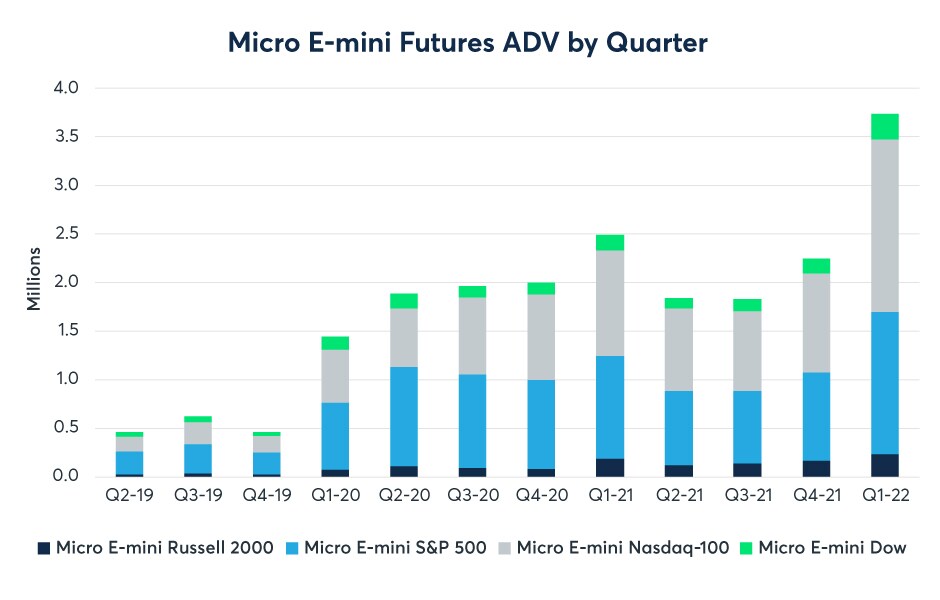 Micro E-mini Futures ADV by Quarter

Millions

4.0
3.5
3.0
2.5
2.0
1.5
1.0
0.5
0.0

Q2-19 Q3-19 Q4-19 Q1-20 Q2-20 Q3-20 Q4-20 Q1-21 Q2-21 Q3-21 Q4-21 Q1-22

Micro E-mini Russell 2000 Micro E-mini S&P 500 Micro E-mini Nasdaq-100 Micro E-mini Dow